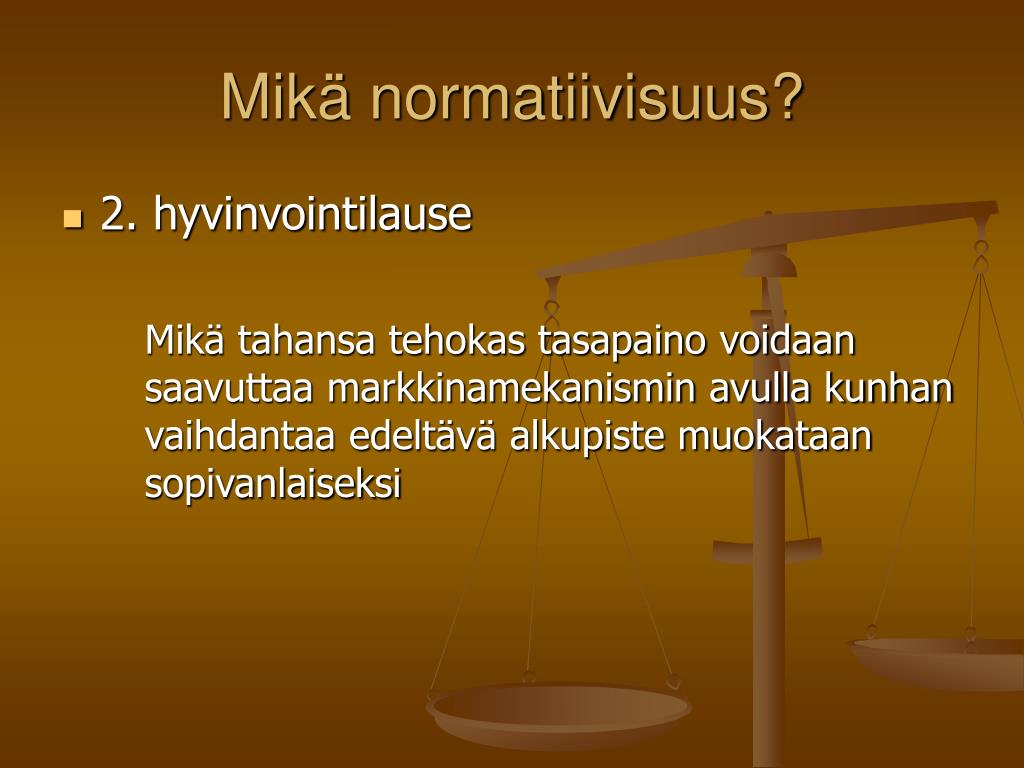 Mikä normatiivisuus?

2. hyvinvointilause

Mikä tahansa tehokas tasapaino voidaan saavuttaa markkinamekanismin avulla kunhan vaihdantaa edeltävä alkupiste muokataan sopivanlaiseksi